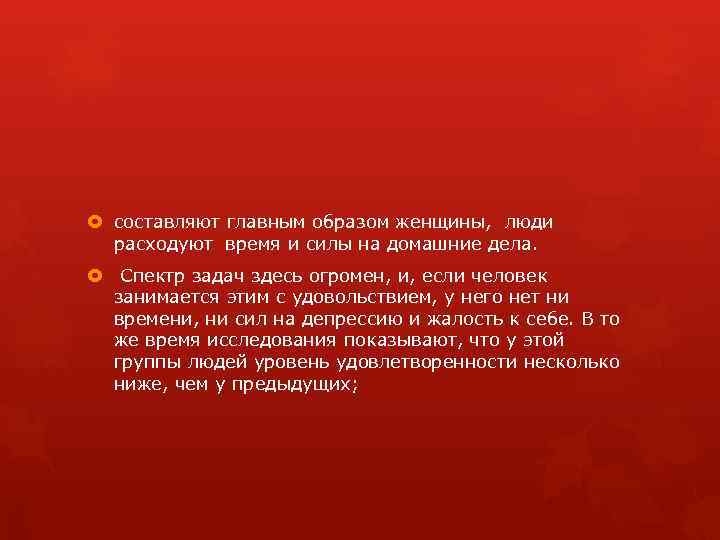 составляют главным образом женщины, люди расходуют время и силы на домашние дела.

Спектр задач здесь огромен, и, если человек занимается этим с удовольствием, у него нет ни времени, ни сил на депрессию и жалость к себе. В то же время исследования показывают, что у этой группы людей уровень удовлетворенности несколько ниже, чем у предыдущих;